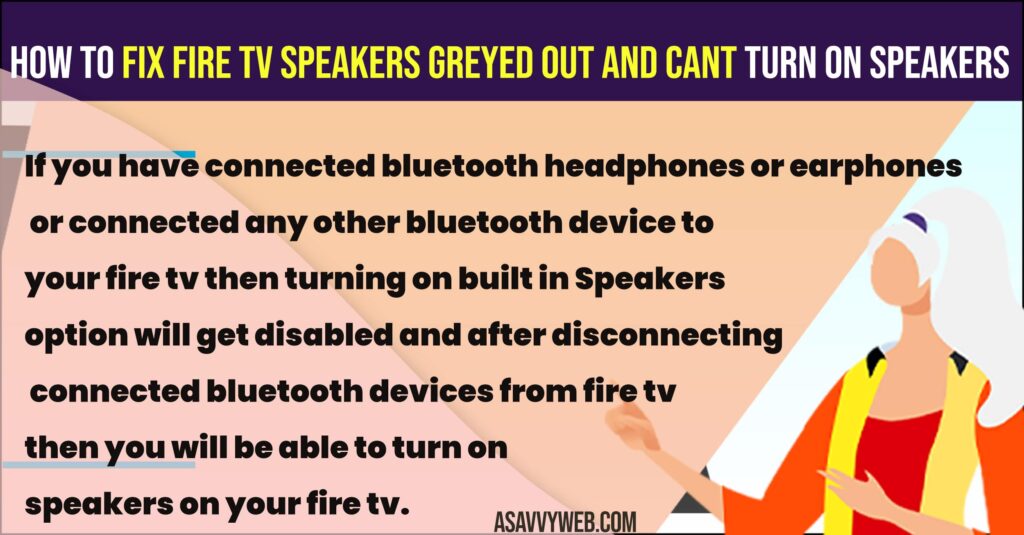 HOW TO FIX FIRE TV SPEAKERS GREYED OUT AND CANT TURN ON SPEAKERS

If you have connected bluetooth headphones or earphones or connected any other bluetooth device to your fire tv then turning on built in Speakers option will get disabled and after disconnecting connected bluetooth devices from fire tv then you will be able to turn on speakers on your fire tv.

ASAVVYWEB.COM